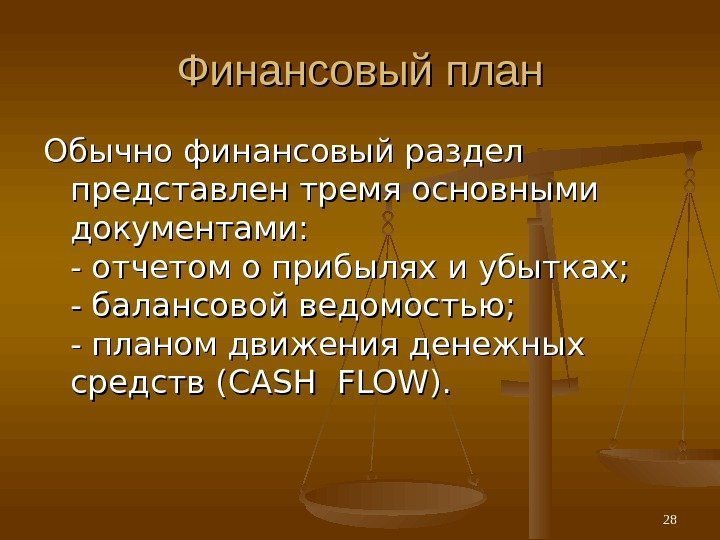 Финансовый план

Обычно финансовый раздел представлен тремя основными документами:
- отчетом о прибылях и убытках;
- балансовой ведомостью;
- планом движения денежных средств (CASH FLOW).

28